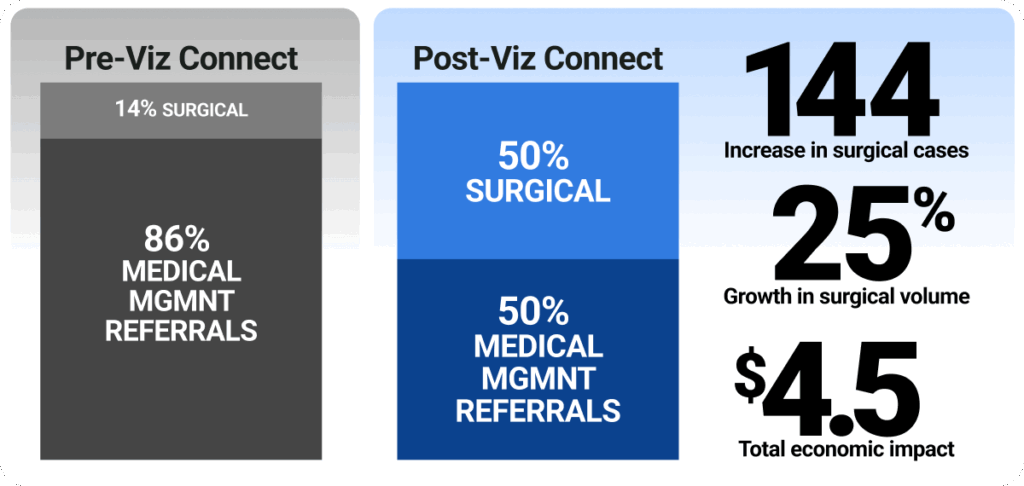 Pre-Viz Connect

14% SURGICAL

86% MEDICAL MGMNT REFERRALS

Post-Viz Connect

50% SURGICAL

50% MEDICAL MGMNT REFERRALS

144
Increase in surgical cases

25%
Growth in surgical volume

$4.5
Total economic impact